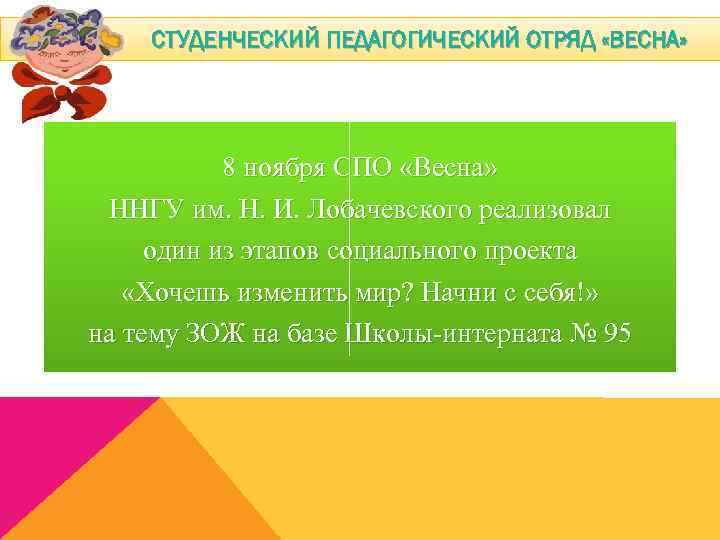 СТУДЕНЧЕСКИЙ ПЕДАГОГИЧЕСКИЙ ОТРЯД «ВЕСНА»

8 ноября СПО «Весна»
ННГУ им. Н. И. Лобачевского реализовал
один из этапов социального проекта
«Хочешь изменить мир? Начни с себя!»
на тему ЗОЖ на базе Школы-интерната № 95